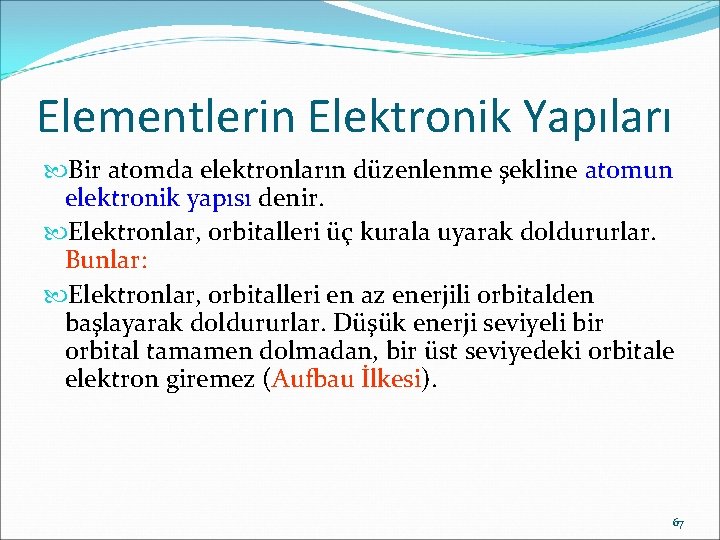 Elementlerin Elektronik Yapıları

Bir atomda elektronların düzenlenme şekline atomun elektronik yapısı denir.

Elektronlar, orbitalleri üç kurala uyarak doldururlar. Bunlar:

Elektronlar, orbitalleri en az enerjili orbitalden başlayarak doldururlar. Düşük enerji seviyeli bir orbital tamamen dolmadan, bir üst seviyedeki orbitale elektron giremez (Aufbau İlkesi).

67